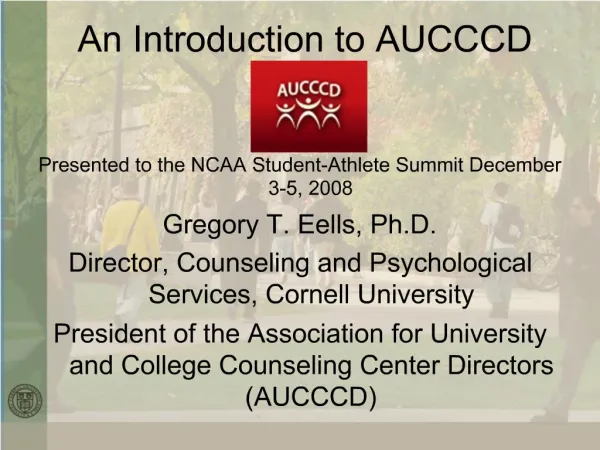 An Introduction to AUCCCD

AUCCCD

Presented to the NCAA Student-Athlete Summit December 3-5, 2008

Gregory T. Eells, Ph.D.

Director, Counseling and Psychological Services, Cornell University

President of the Association for University and College Counseling Center Directors (AUCCCD)